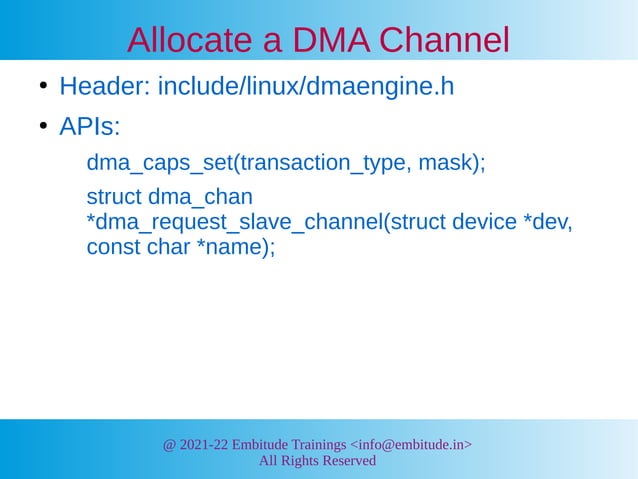 Allocate a DMA Channel

• Header: include/linux/dmaengine.h

• APIs:

dma_caps_set(transaction_type, mask);

struct dma_chan *dma_request_slave_channel(struct device *dev, const char *name);

@ 2021-22 Embitude Trainings <info@embitude.in>
All Rights Reserved